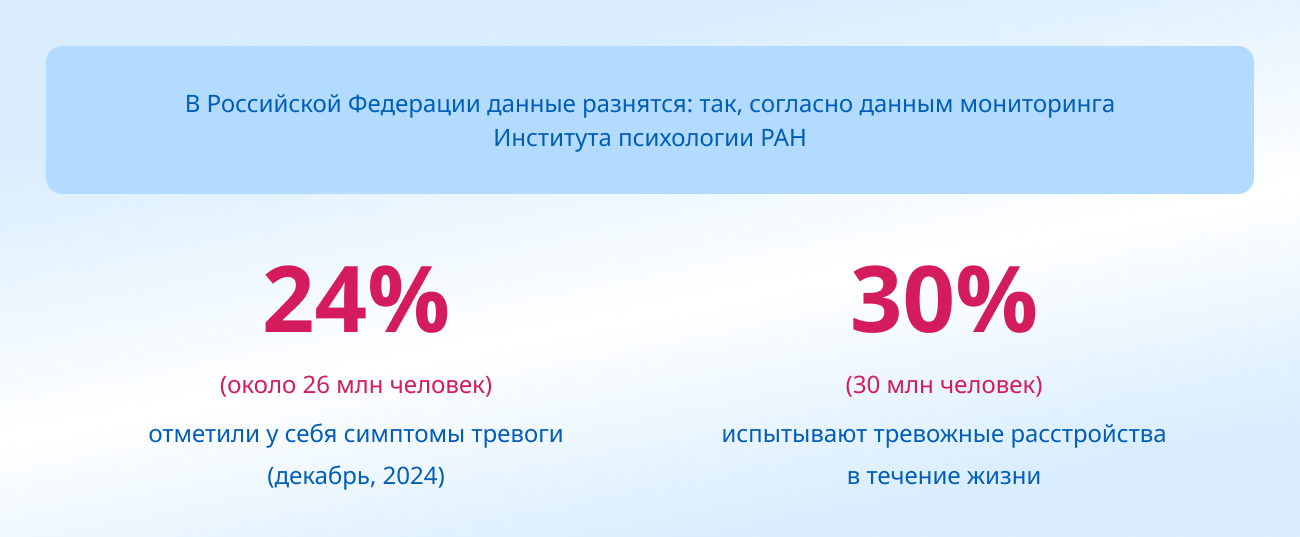 В Российской Федерации данные разнятся: так, согласно данным мониторинга Института психологии РАН

24%

(около 26 млн человек)

отметили у себя симптомы тревоги (декабрь, 2024)

30%

(30 млн человек)

испытывают тревожные расстройства в течение жизни